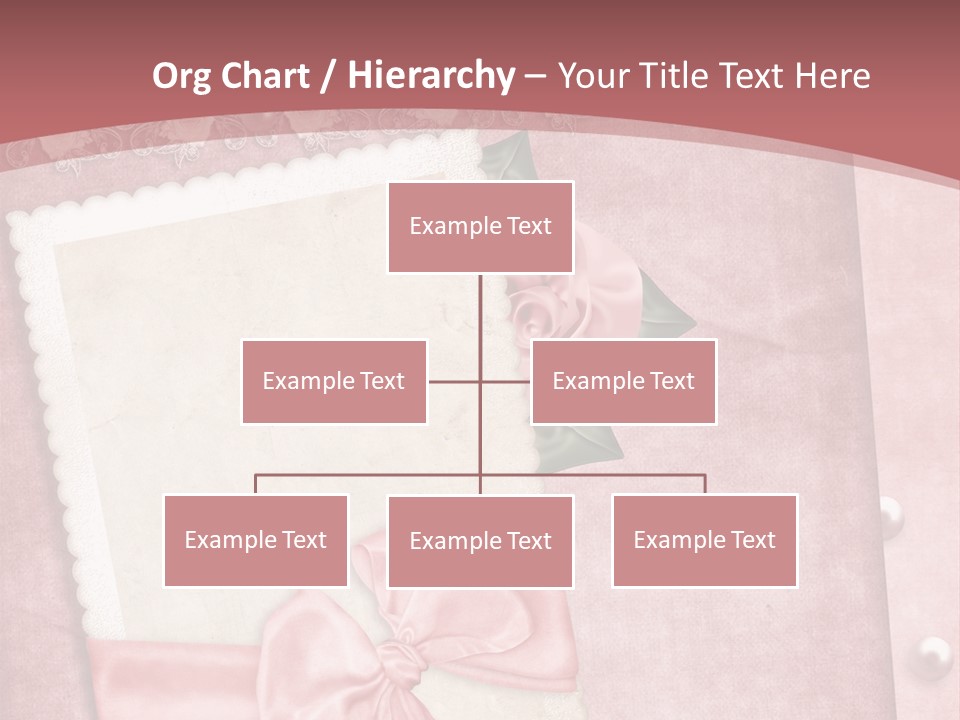 Org Chart / Hierarchy – Your Title Text Here

Example Text

Example Text

Example Text

Example Text

Example Text

Example Text